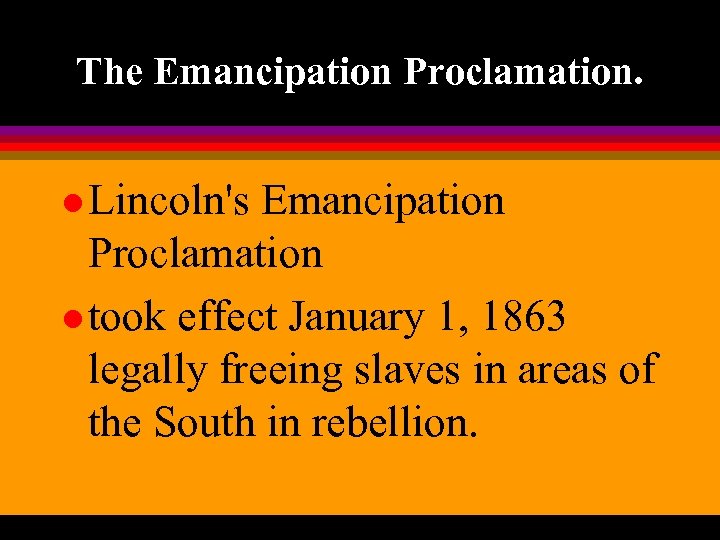 The Emancipation Proclamation.

- Lincoln's Emancipation Proclamation
- took effect January 1, 1863 legally freeing slaves in areas of the South in rebellion.